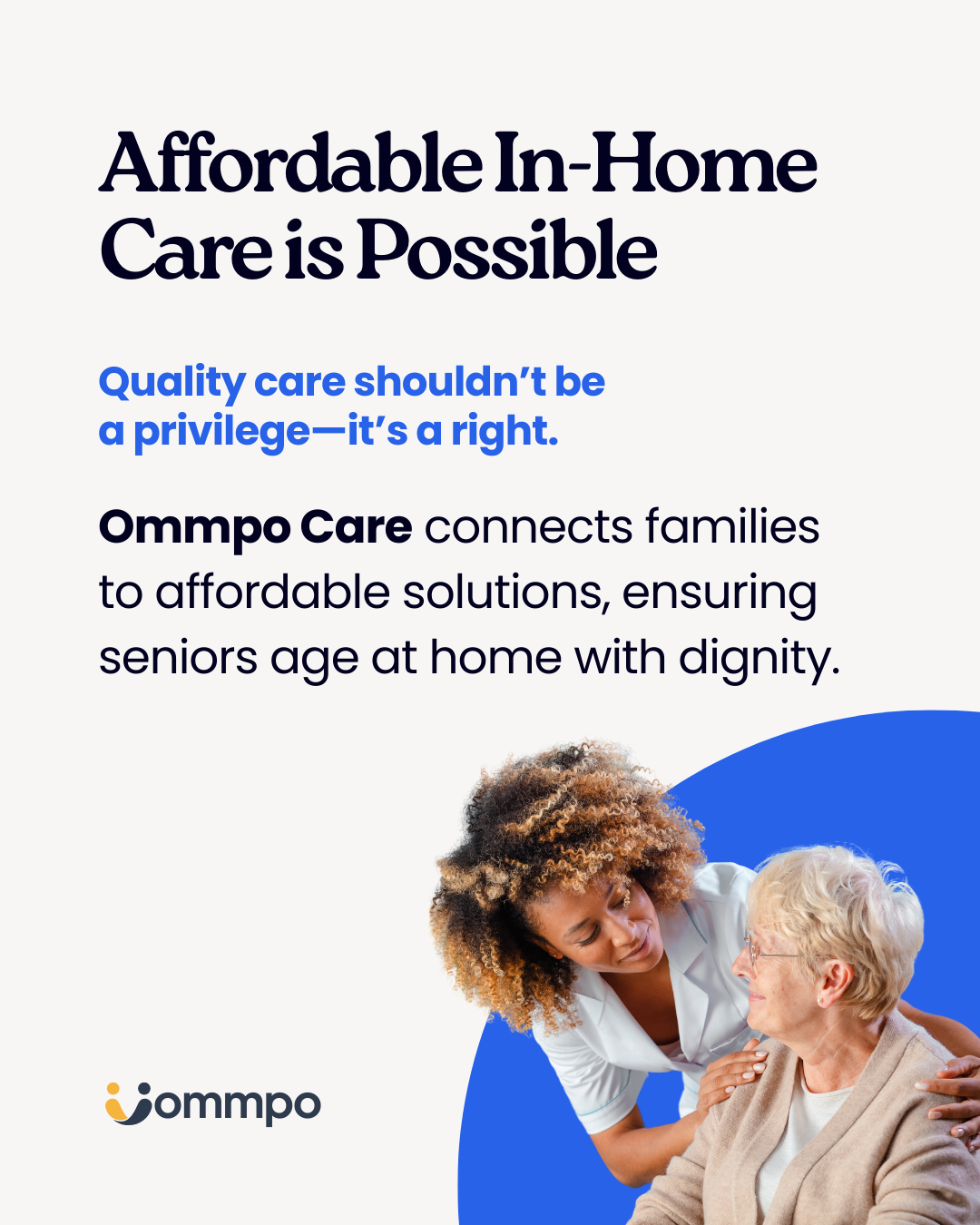 Affordable In-Home Care is Possible

Quality care shouldn't be a privilege—it's a right.

Ommpo Care connects families to affordable solutions, ensuring seniors age at home with dignity.

ommpo